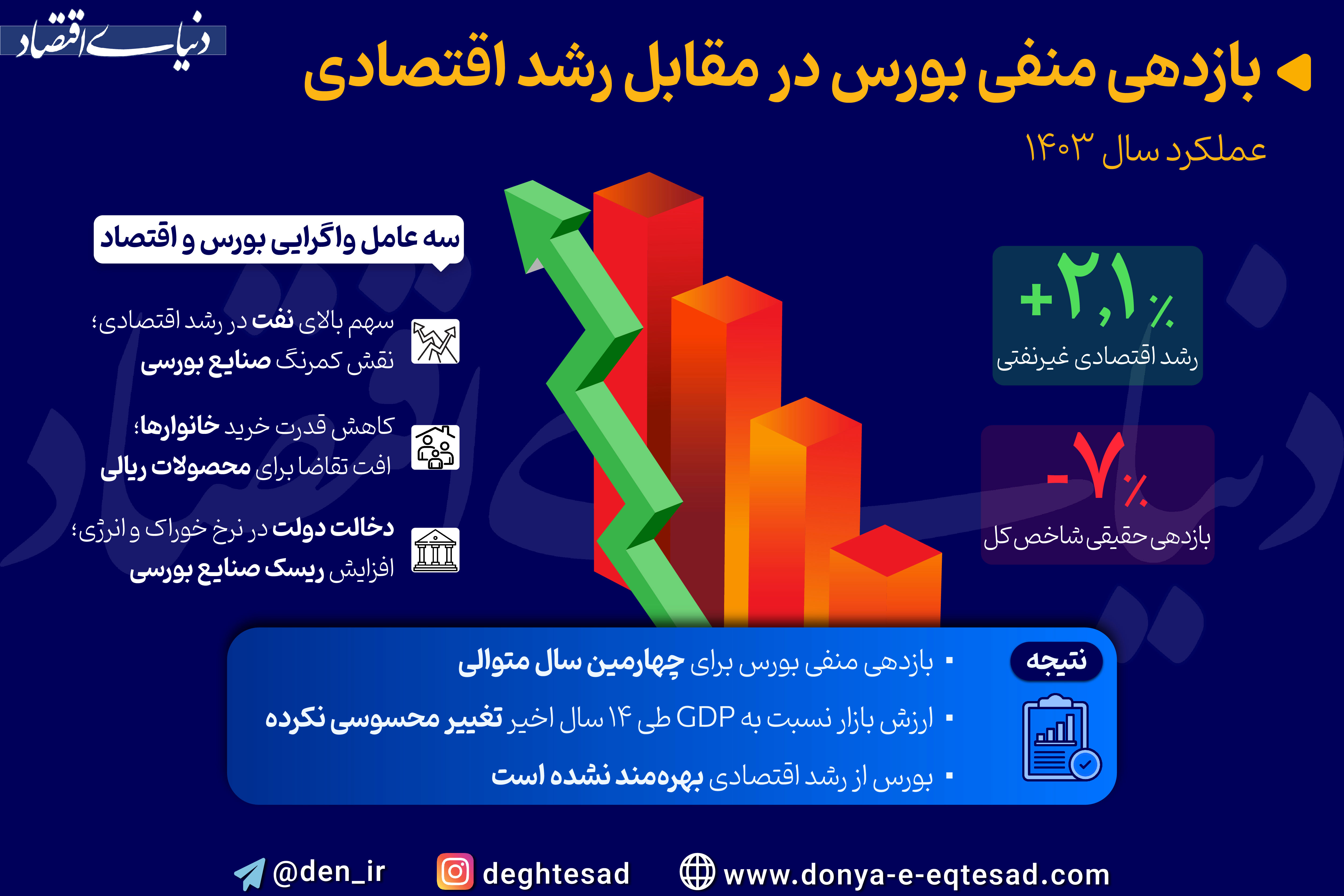 دنیای اقتصاد

بازدهی منفی بورس در مقابل رشد اقتصادی

عملکرد سال ۱۴۰۳

+۲,۱٪
رشد اقتصادی غیرنفتی

-۷٪
بازدهی حقیقی شاخص کل

سه عامل واگرایی بورس و اقتصاد

سهم بالای نفت در رشد اقتصادی؛ نقش کمرنگ صنایع بورسی

کاهش قدرت خرید خانوارها؛ افت تقاضا برای محصولات ریالی

دخالت دولت در نرخ خوراک و انرژی؛ افزایش ریسک صنایع بورسی

نتیجه

▪ بازدهی منفی بورس برای چهارمین سال متوالی

▪ ارزش بازار نسبت به GDP طی ۱۴ سال اخیر تغییر محسوسی نکرده

▪ بورس از رشد اقتصادی بهره‌مند نشده است

@den_ir deghtesad www.donya-e-eqtesad.com